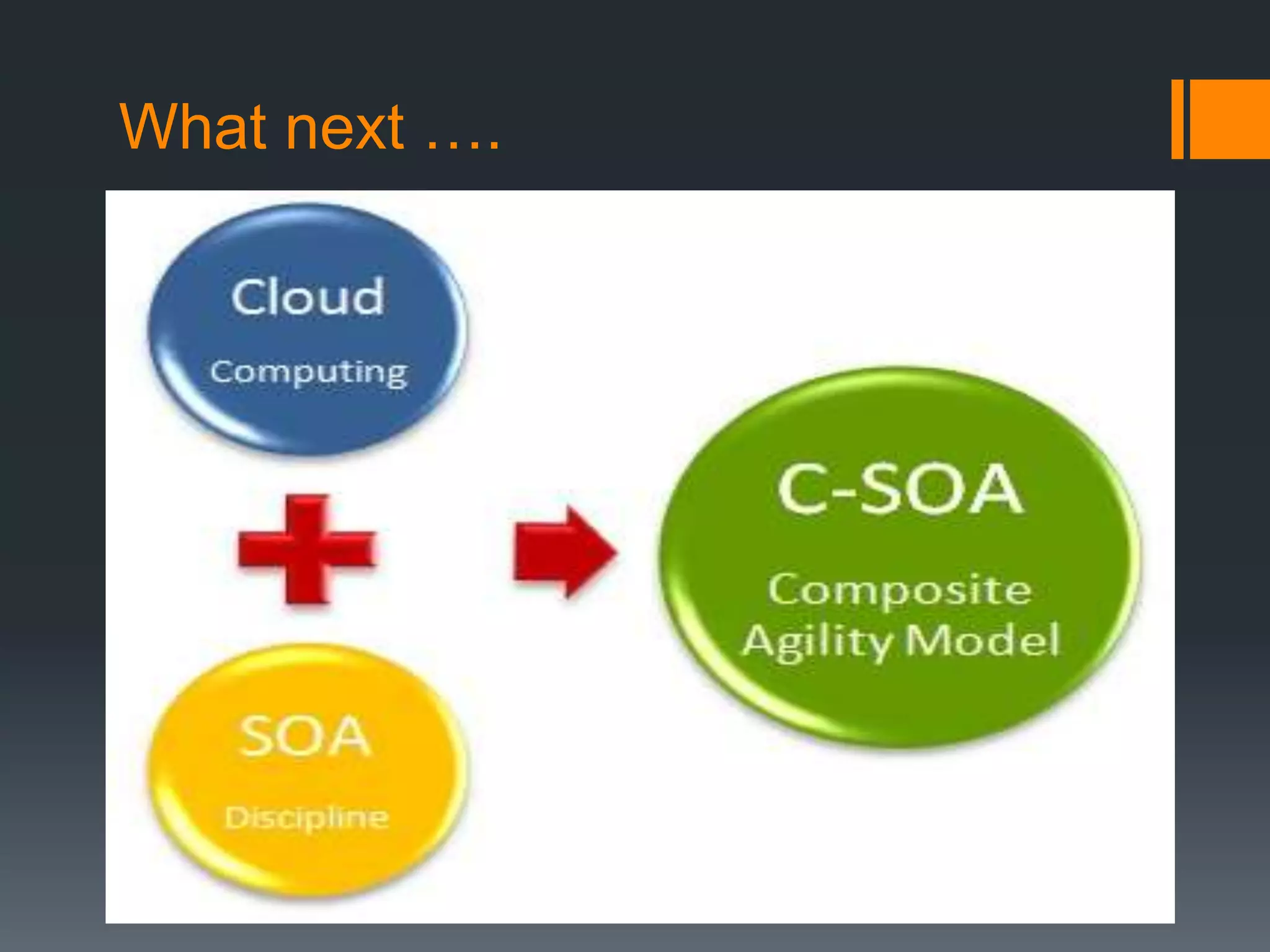 What next ….

Cloud
Computing

SOA
Discipline

C-SOA
Composite
Agility Model